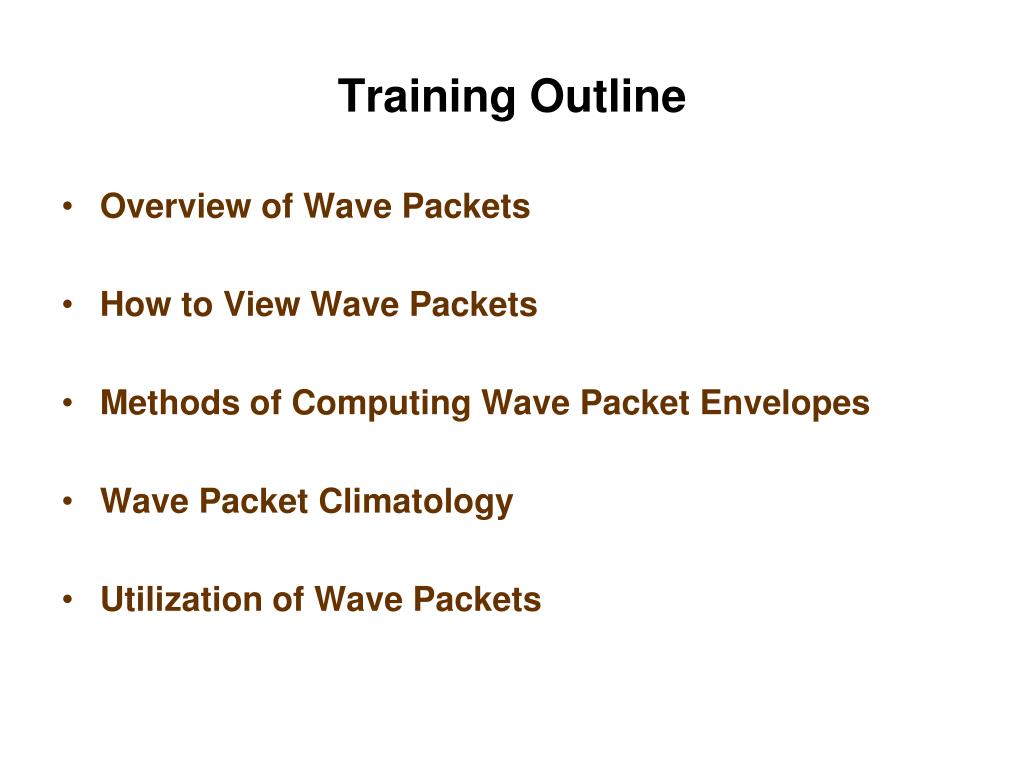 Training Outline

• Overview of Wave Packets

• How to View Wave Packets

• Methods of Computing Wave Packet Envelopes

• Wave Packet Climatology

• Utilization of Wave Packets